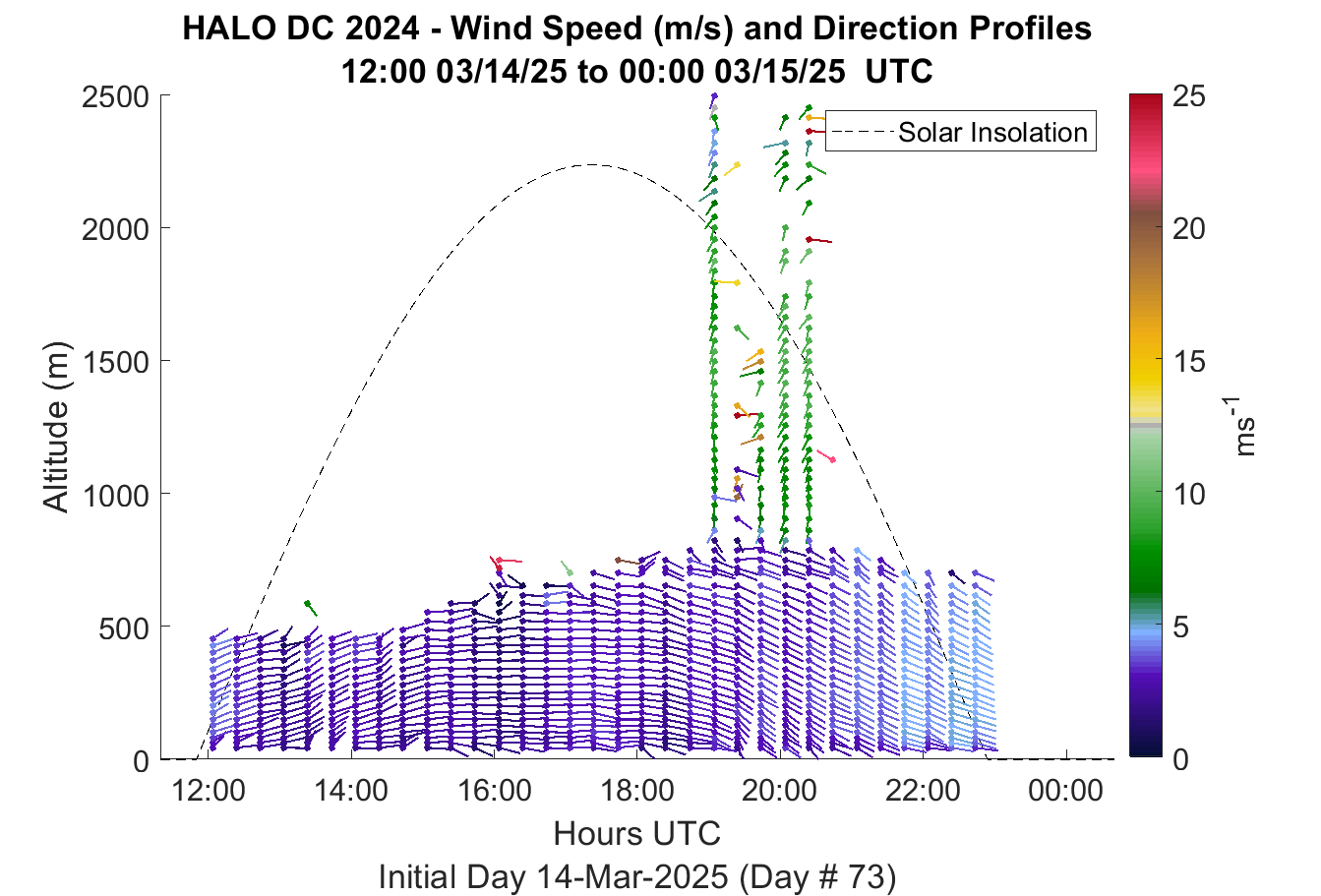 HALO DC 2024 - Wind Speed (m/s) and Direction Profiles
12:00 03/14/25 to 00:00 03/15/25 UTC

Solar Insolation

Altitude (m)
2500
2000
1500
1000
500
0

12:00
14:00
16:00
18:00
20:00
22:00
00:00
Hours UTC
Initial Day 14-Mar-2025 (Day # 73)

25
20
15
10
5
0
$ms^{-1}$